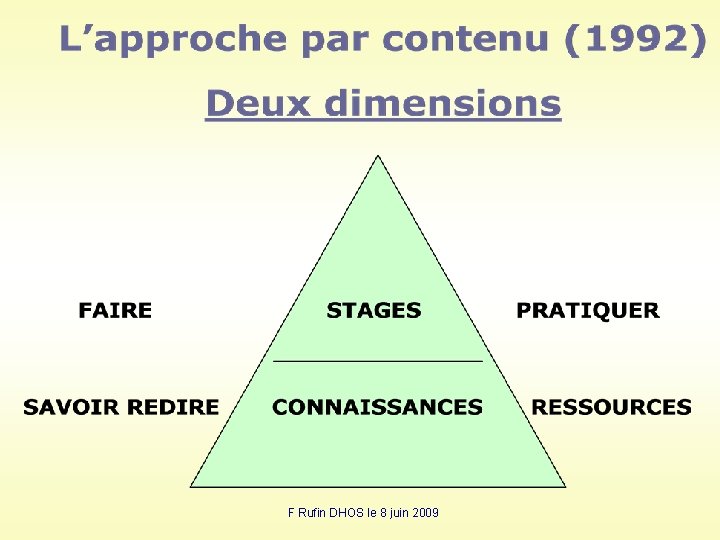 L’approche par contenu (1992)

Deux dimensions

FAIRE

STAGES

PRATIQUER

SAVOIR REDIRE

CONNAISSANCES

RESSOURCES

F Rufin DHOS le 8 juin 2009